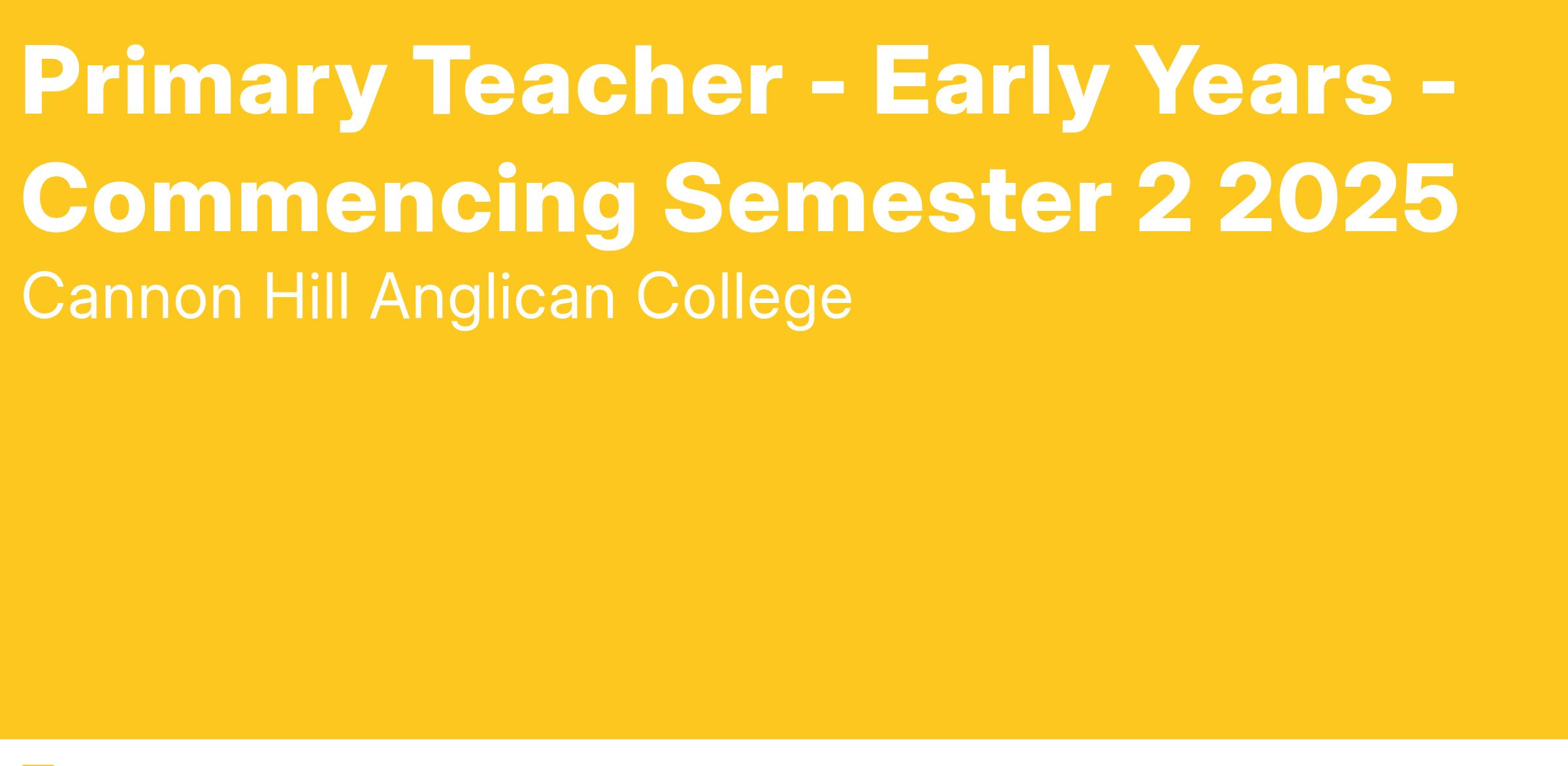 Primary Teacher - Early Years - Commencing Semester 2 2025

Cannon Hill Anglican College